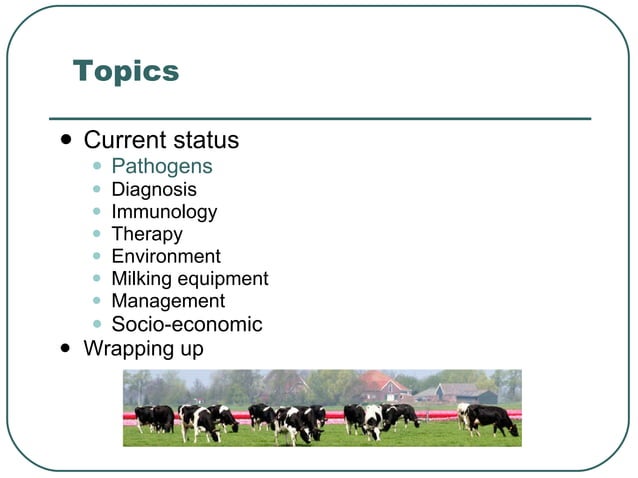 Topics

- Current status
  - Pathogens
  - Diagnosis
  - Immunology
  - Therapy
  - Environment
  - Milking equipment
  - Management
  - Socio-economic
- Wrapping up